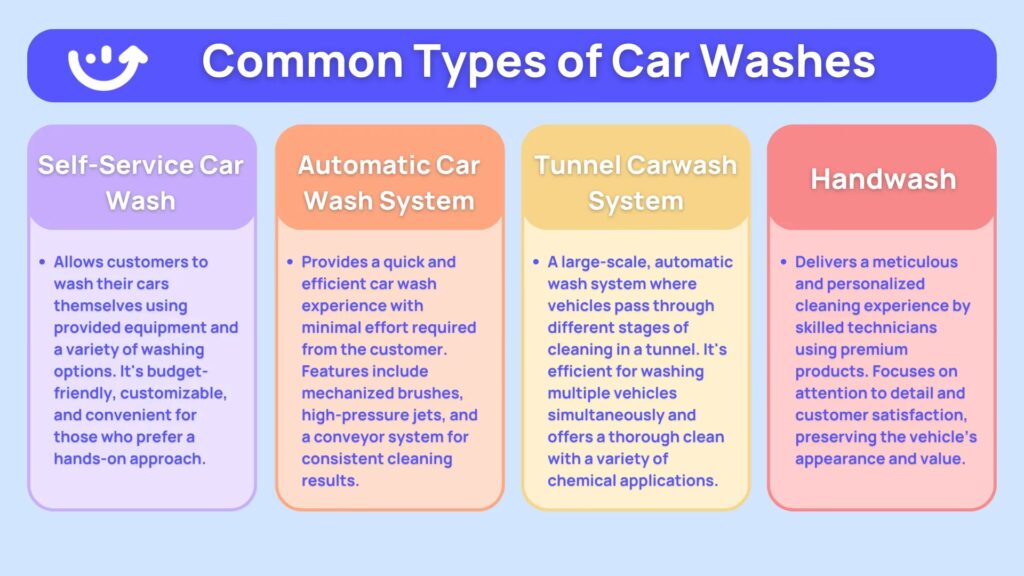 Common Types of Car Washes

Self-Service Car Wash

• Allows customers to wash their cars themselves using provided equipment and a variety of washing options. It's budget-friendly, customizable, and convenient for those who prefer a hands-on approach.

Automatic Car Wash System

• Provides a quick and efficient car wash experience with minimal effort required from the customer. Features include mechanized brushes, high-pressure jets, and a conveyor system for consistent cleaning results.

Tunnel Carwash System

• A large-scale, automatic wash system where vehicles pass through different stages of cleaning in a tunnel. It's efficient for washing multiple vehicles simultaneously and offers a thorough clean with a variety of chemical applications.

Handwash

• Delivers a meticulous and personalized cleaning experience by skilled technicians using premium products. Focuses on attention to detail and customer satisfaction, preserving the vehicle's appearance and value.